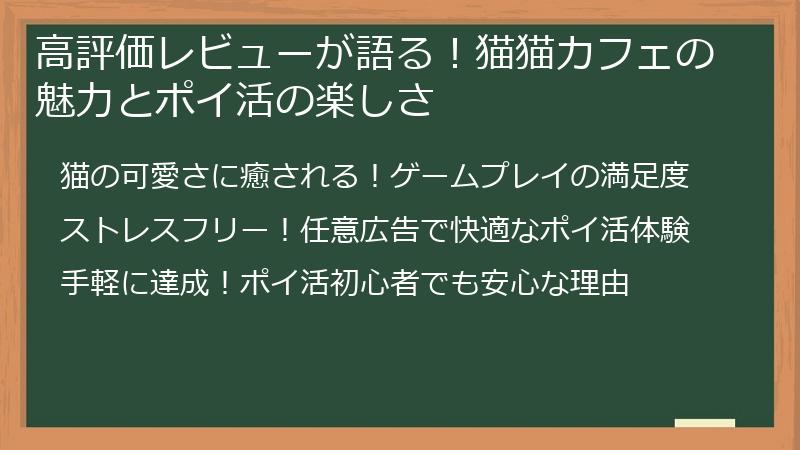 高評価レビューが語る！猫猫カフェの魅力とポイ活の楽しさ

猫の可愛さに癒される！ゲームプレイの満足度

ストレスフリー！任意広告で快適なポイ活体験

手軽に達成！ポイ活初心者でも安心な理由